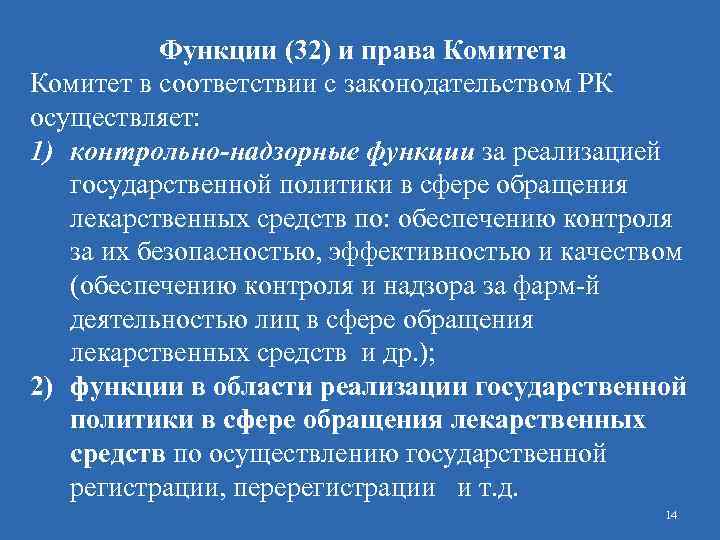 Функции (32) и права Комитета

Комитет в соответствии с законодательством РК осуществляет:

1) контрольно-надзорные функции за реализацией государственной политики в сфере обращения лекарственных средств по: обеспечению контроля за их безопасностью, эффективностью и качеством (обеспечению контроля и надзора за фарм-й деятельностью лиц в сфере обращения лекарственных средств и др.);

2) функции в области реализации государственной политики в сфере обращения лекарственных средств по осуществлению государственной регистрации, перерегистрации и т.д.

14